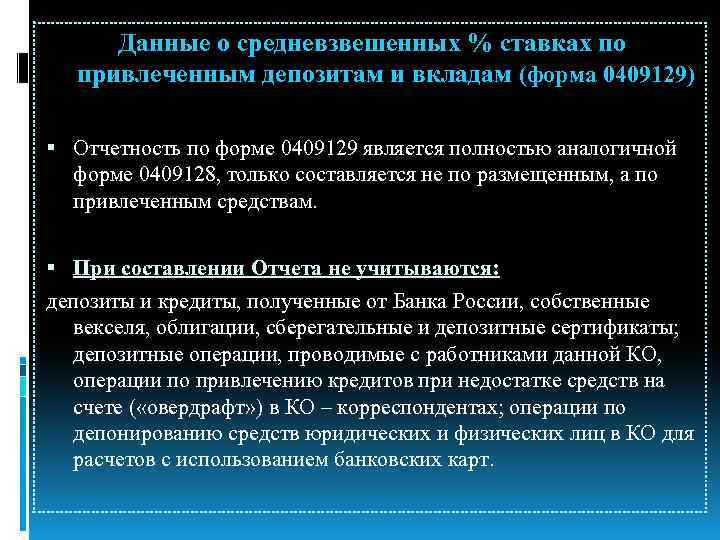 Данные о средневзвешенных % ставках по привлеченным депозитам и вкладам (форма 0409129)

▪ Отчетность по форме 0409129 является полностью аналогичной форме 0409128, только составляется не по размещенным, а по привлеченным средствам.

▪ При составлении Отчета не учитываются:

депозиты и кредиты, полученные от Банка России, собственные векселя, облигации, сберегательные и депозитные сертификаты; депозитные операции, проводимые с работниками данной КО, операции по привлечению кредитов при недостатке средств на счете («овердрафт») в КО – корреспондентах; операции по депонированию средств юридических и физических лиц в КО для расчетов с использованием банковских карт.